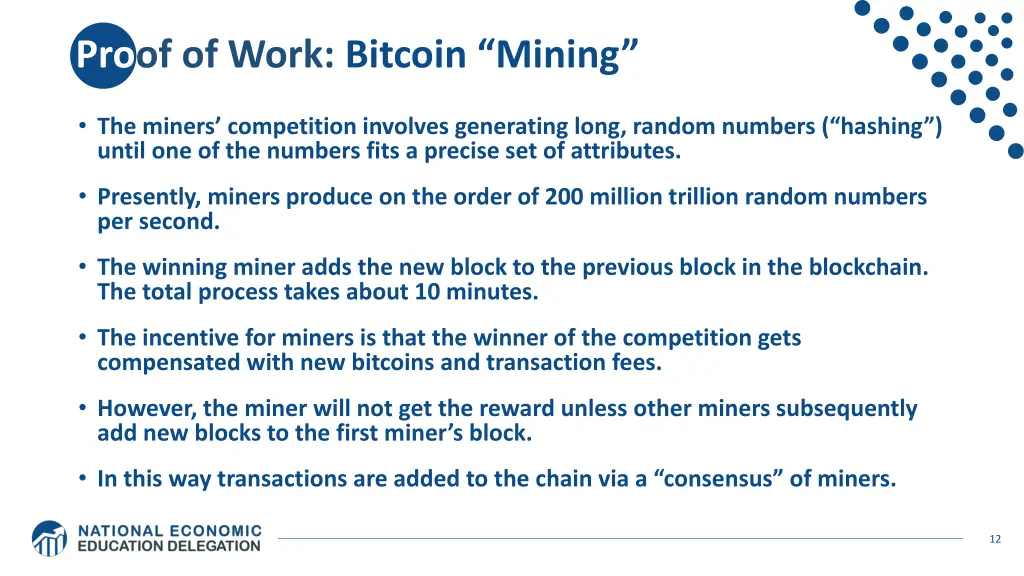 Proof of Work: Bitcoin “Mining”

• The miners’ competition involves generating long, random numbers (“hashing”) until one of the numbers fits a precise set of attributes.

• Presently, miners produce on the order of 200 million trillion random numbers per second.

• The winning miner adds the new block to the previous block in the blockchain. The total process takes about 10 minutes.

• The incentive for miners is that the winner of the competition gets compensated with new bitcoins and transaction fees.

• However, the miner will not get the reward unless other miners subsequently add new blocks to the first miner’s block.

• In this way transactions are added to the chain via a “consensus” of miners.

NATIONAL ECONOMIC EDUCATION DELEGATION

12